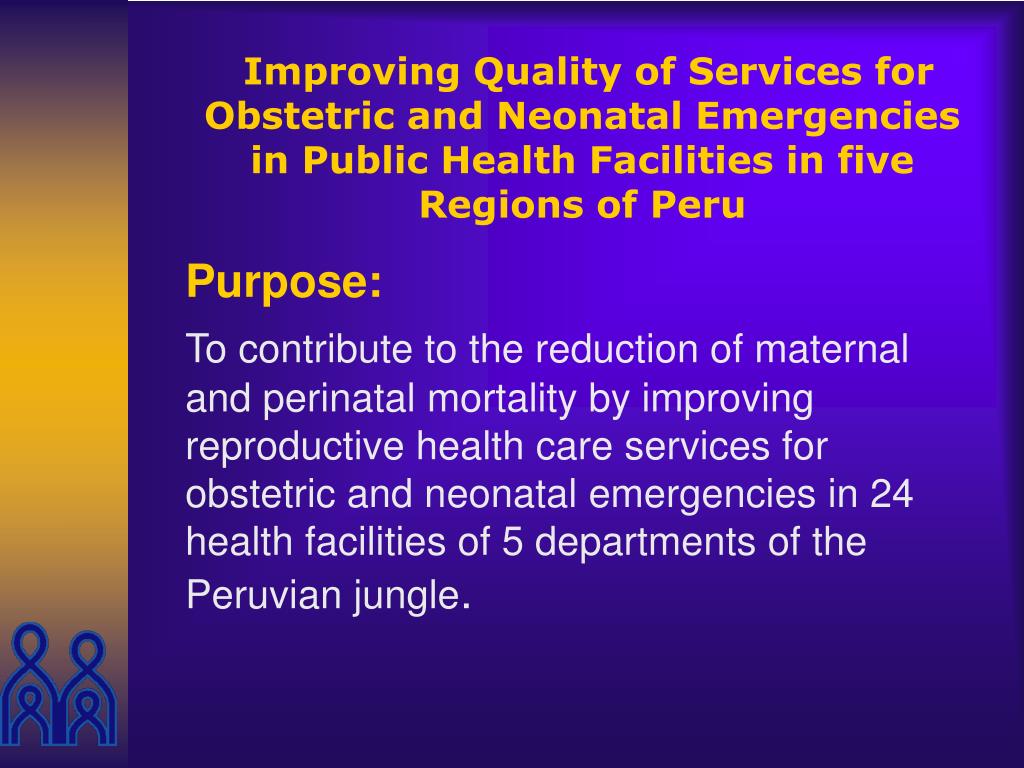 Improving Quality of Services for Obstetric and Neonatal Emergencies in Public Health Facilities in five Regions of Peru

Purpose:

To contribute to the reduction of maternal and perinatal mortality by improving reproductive health care services for obstetric and neonatal emergencies in 24 health facilities of 5 departments of the Peruvian jungle.